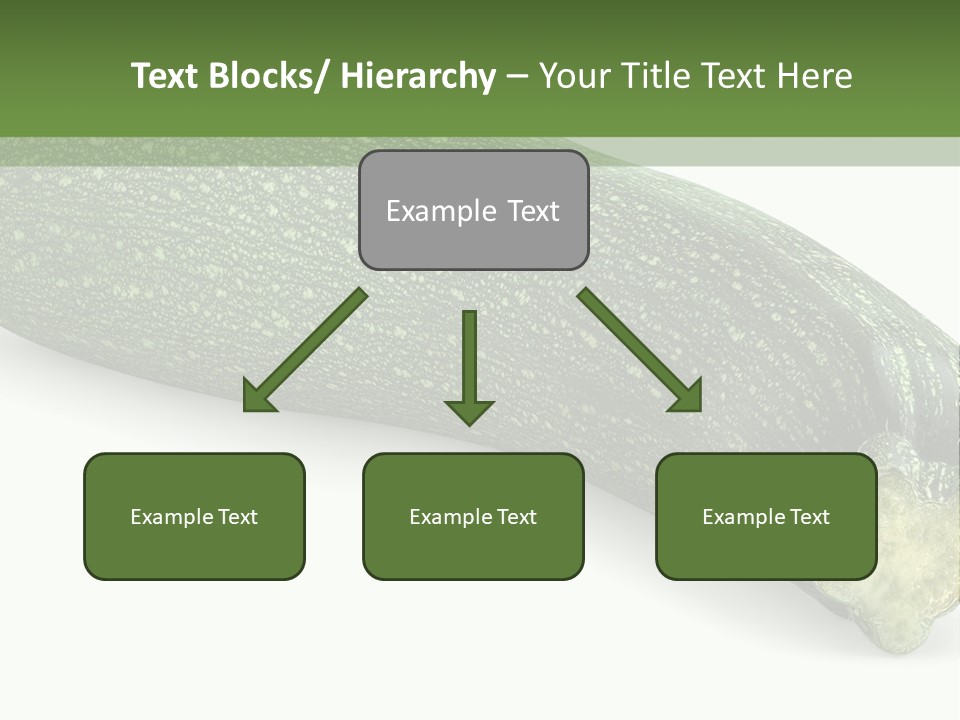 Text Blocks/ Hierarchy – Your Title Text Here

Example Text

Example Text

Example Text

Example Text